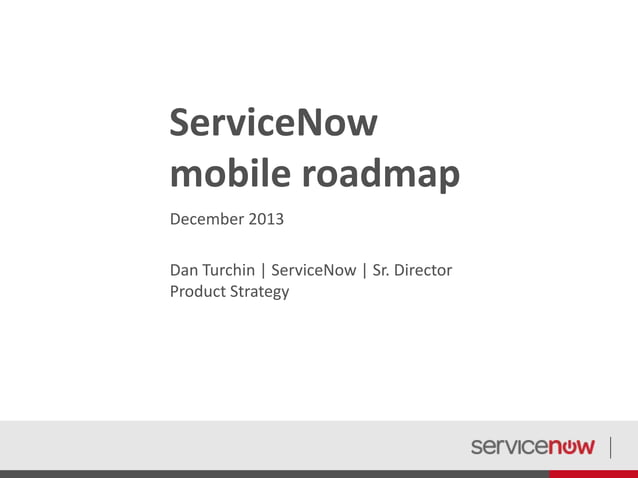 ServiceNow mobile roadmap

December 2013

Dan Turchin | ServiceNow | Sr. Director Product Strategy

servicenow